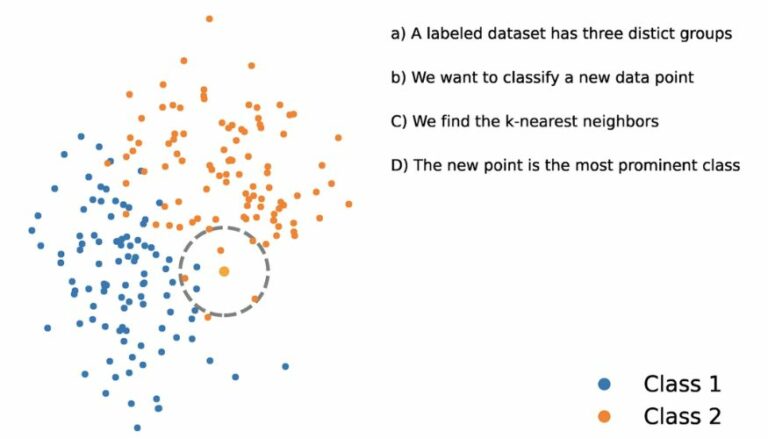 a) A labeled dataset has three distict groups

b) We want to classify a new data point

C) We find the k-nearest neighbors

D) The new point is the most prominent class

Class 1

Class 2